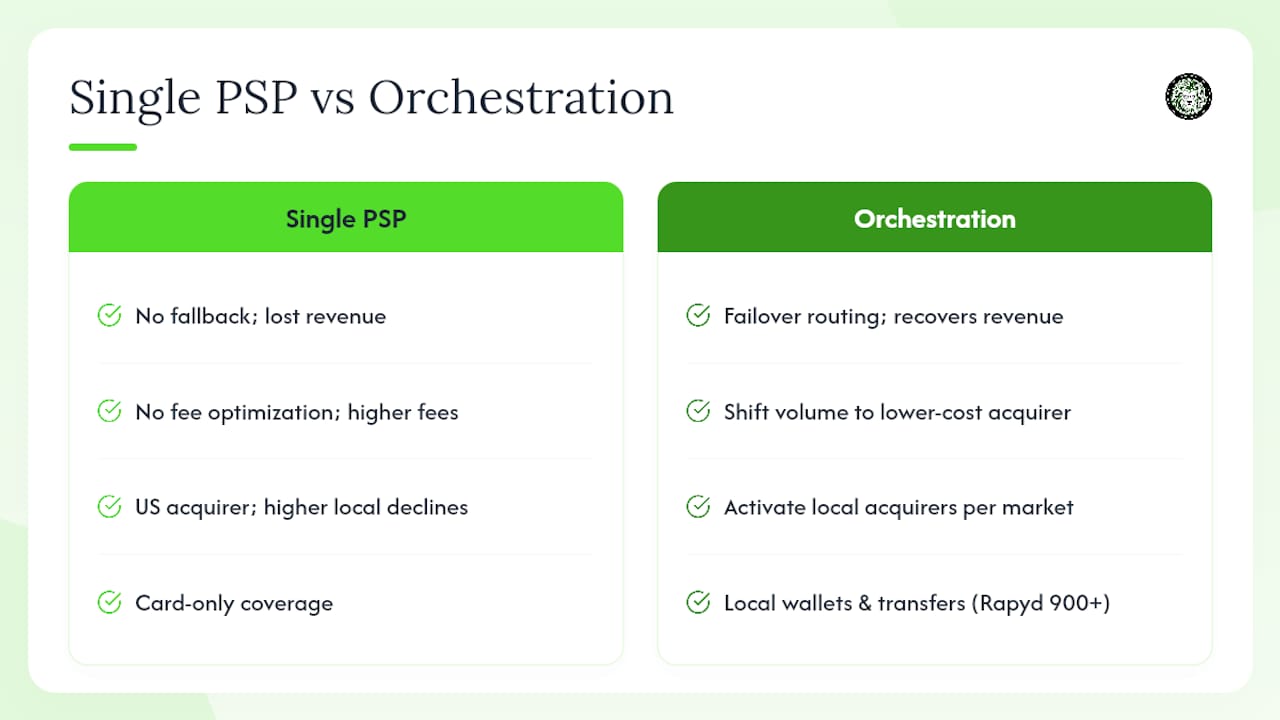 Single PSP vs Orchestration

Single PSP

No fallback; lost revenue

No fee optimization; higher fees

US acquirer; higher local declines

Card-only coverage

Orchestration

Failover routing; recovers revenue

Shift volume to lower-cost acquirer

Activate local acquirers per market

Local wallets & transfers (Rapyd 900+)